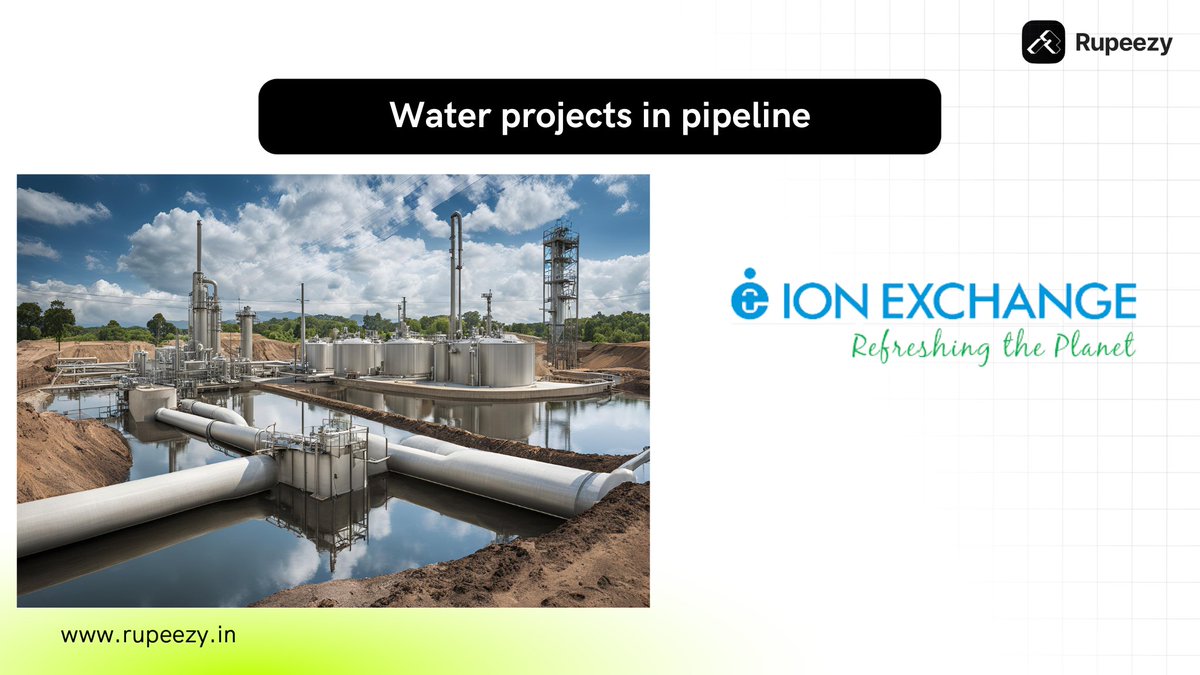 Rupeezy

Water projects in pipeline

ION EXCHANGE
Refreshing the Planet

www.rupeezy.in